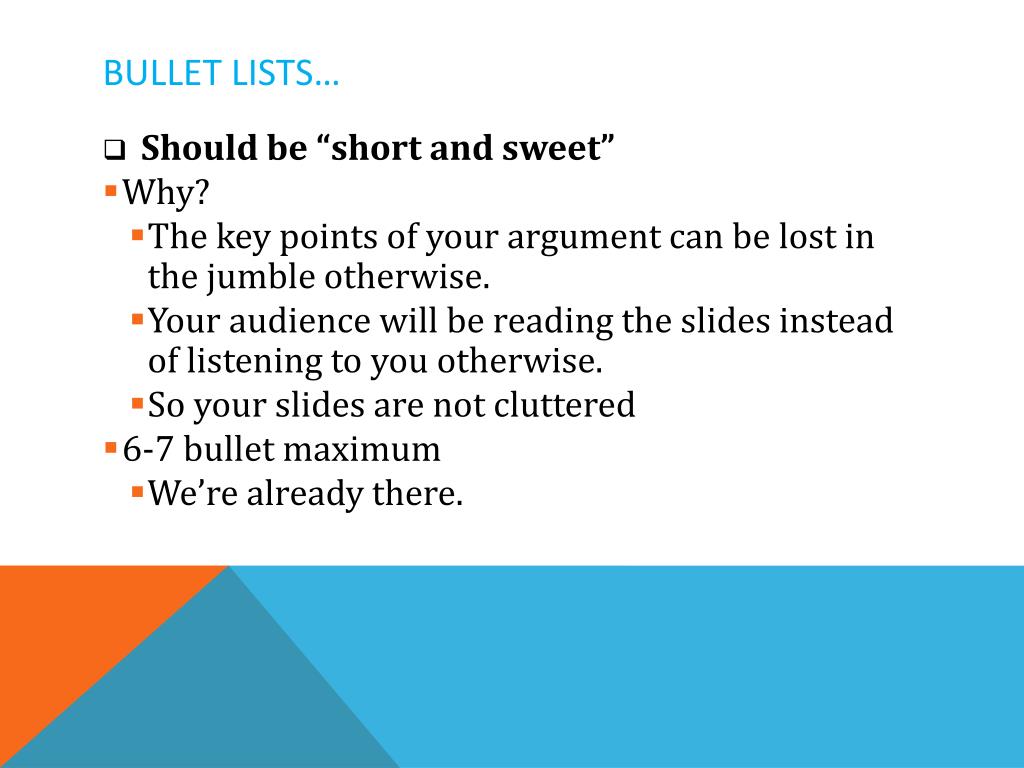 BULLET LISTS…

❑ Should be “short and sweet”

▪ Why?

▪ The key points of your argument can be lost in the jumble otherwise.

▪ Your audience will be reading the slides instead of listening to you otherwise.

▪ So your slides are not cluttered

▪ 6-7 bullet maximum

▪ We’re already there.